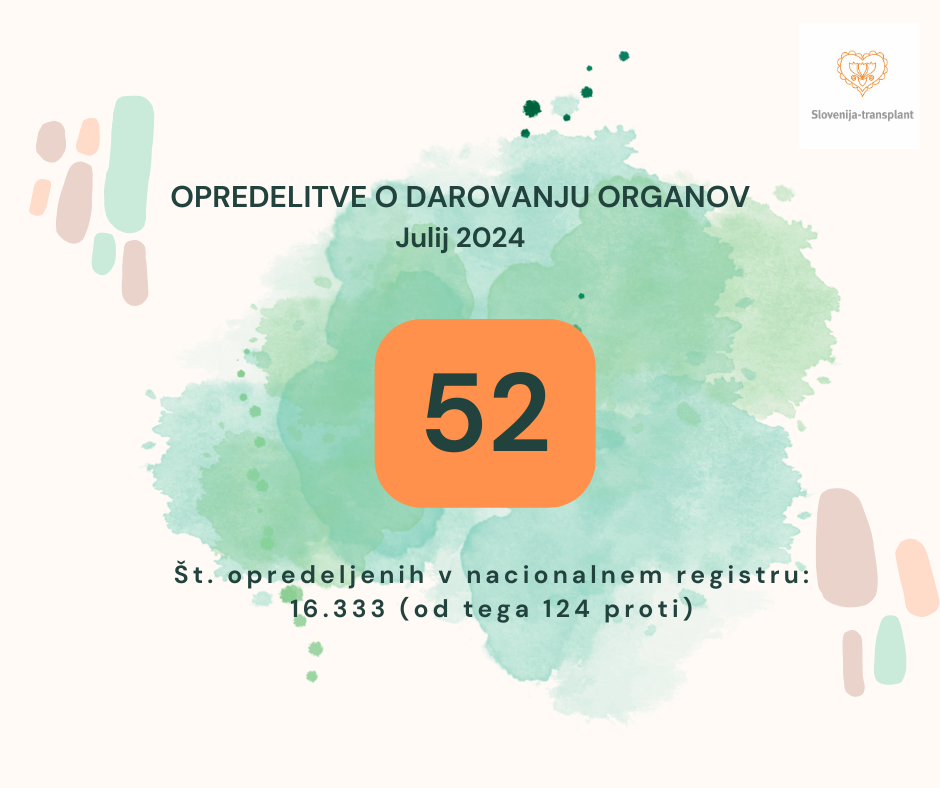 Slovenija-transplant

OPREDELITVE O DAROVANJU ORGANOV
Julij 2024

52

Št. opredeljenih v nacionalnem registru: 16.333 (od tega 124 proti)